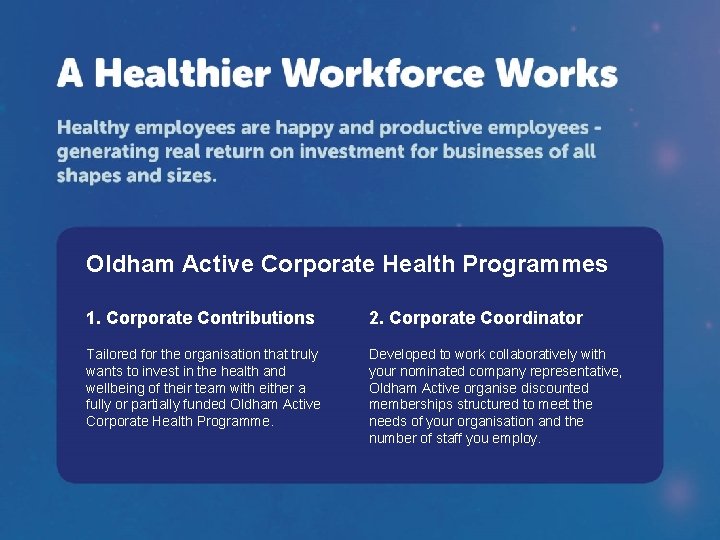 A Healthier Workforce Works

Healthy employees are happy and productive employees - generating real return on investment for businesses of all shapes and sizes.

Oldham Active Corporate Health Programmes

1. Corporate Contributions

Tailored for the organisation that truly wants to invest in the health and wellbeing of their team with either a fully or partially funded Oldham Active Corporate Health Programme.

2. Corporate Coordinator

Developed to work collaboratively with your nominated company representative, Oldham Active organise discounted memberships structured to meet the needs of your organisation and the number of staff you employ.